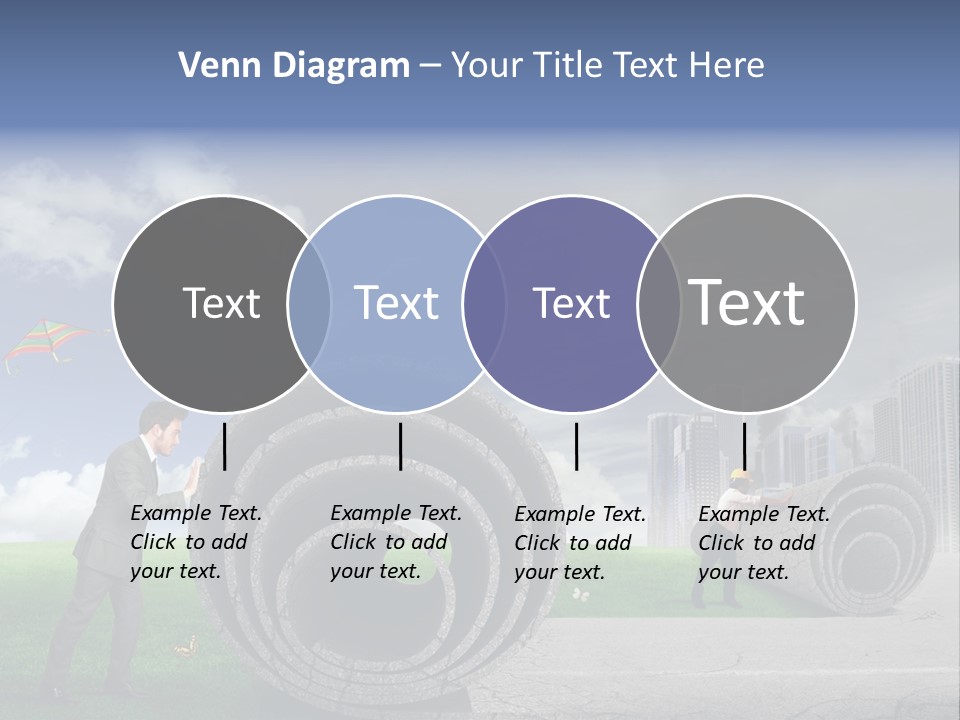 Venn Diagram – Your Title Text Here

Text

Text

Text

Text

Example Text. Click to add your text.

Example Text. Click to add your text.

Example Text. Click to add your text.

Example Text. Click to add your text.